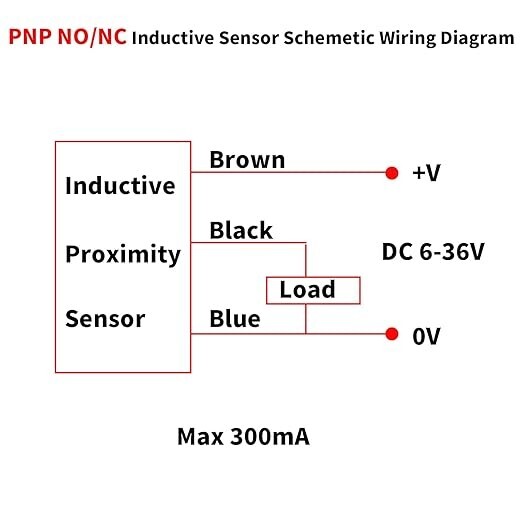 PNP NO/NC Inductive Sensor Schemetic Wiring Diagram

Inductive
Proximity
Sensor

Brown
+V
Black
DC 6-36V
Load
Blue
0V

Max 300mA